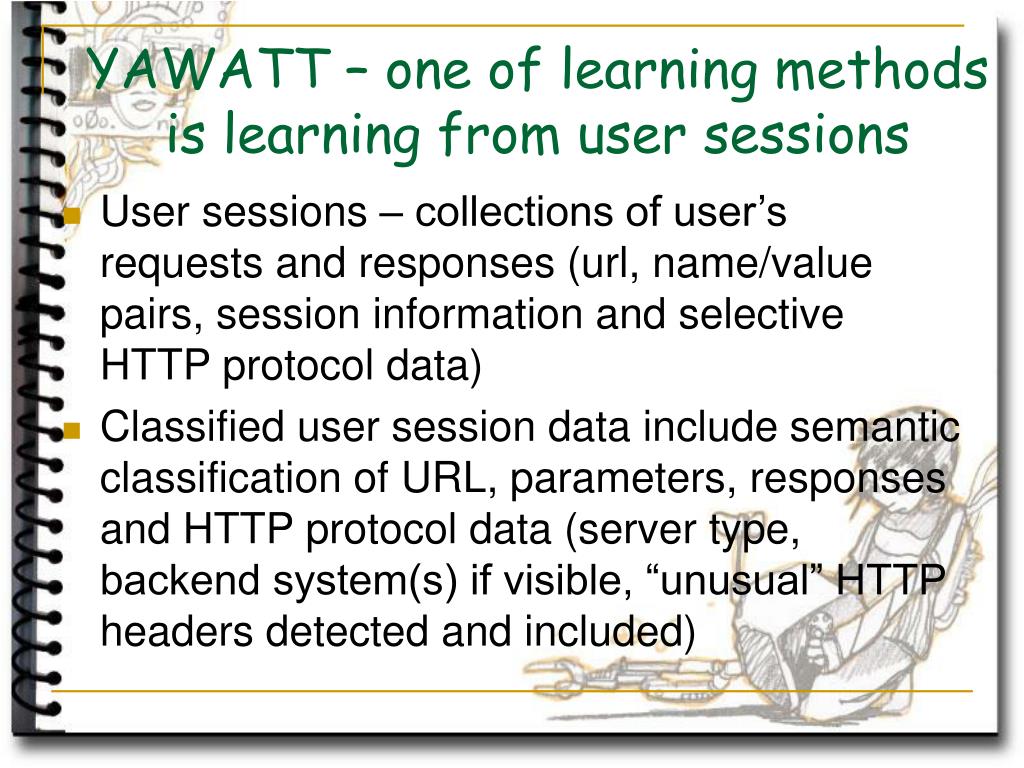 YAWATT – one of learning methods is learning from user sessions

User sessions – collections of user’s requests and responses (url, name/value pairs, session information and selective HTTP protocol data)

Classified user session data include semantic classification of URL, parameters, responses and HTTP protocol data (server type, backend system(s) if visible, “unusual” HTTP headers detected and included)